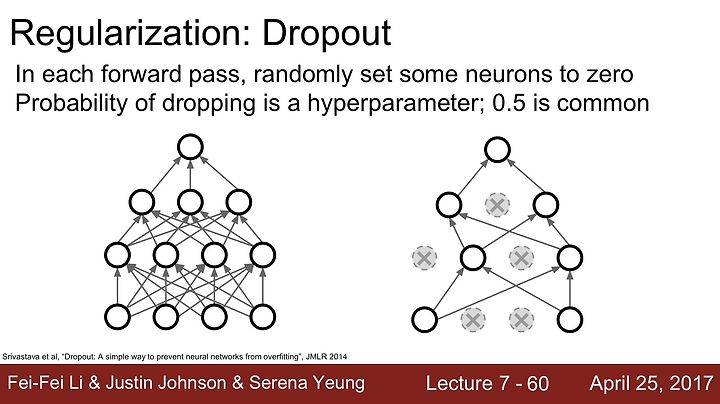 Regularization: Dropout

In each forward pass, randomly set some neurons to zero
Probability of dropping is a hyperparameter; 0.5 is common

Srivastava et al, "Dropout: A simple way to prevent neural networks from overfitting", JMLR 2014

Fei-Fei Li & Justin Johnson & Serena Yeung
Lecture 7 - 60
April 25, 2017